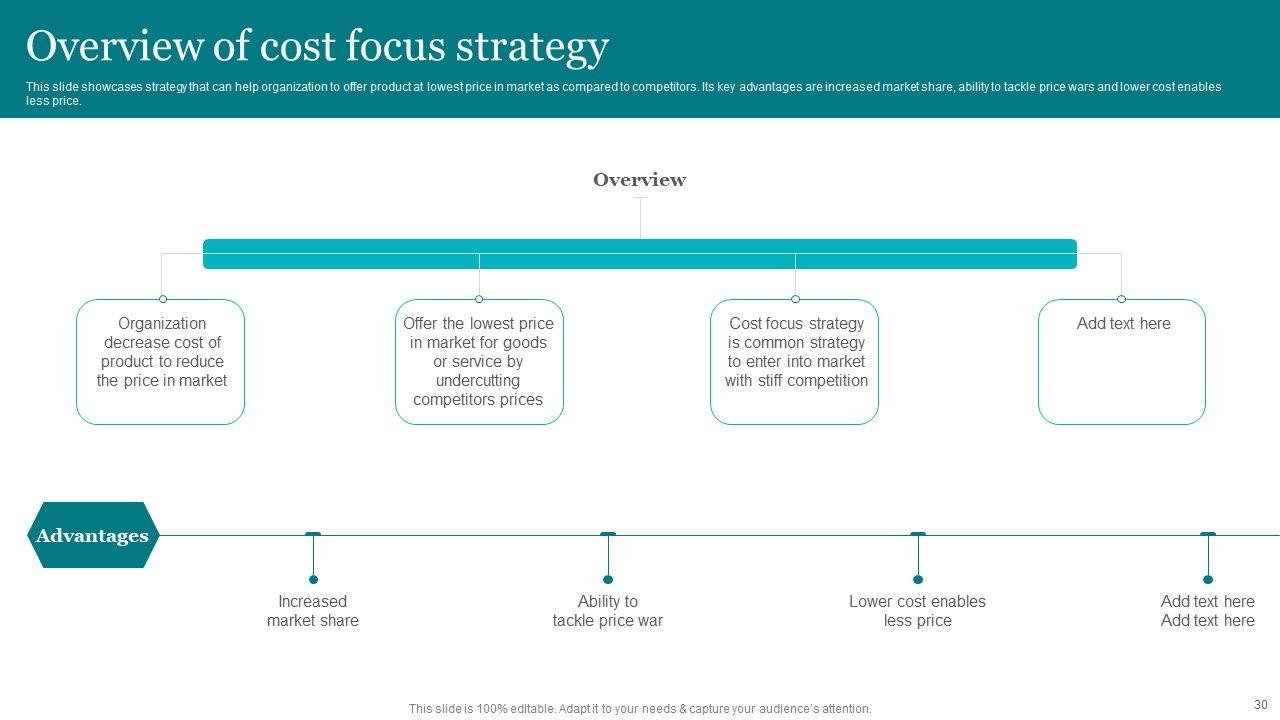 Overview of cost focus strategy

This slide showcases strategy that can help organization to offer product at lowest price in market as compared to competitors. Its key advantages are increased market share, ability to tackle price wars and lower cost enables less price.

Overview

Organization decrease cost of product to reduce the price in market

Offer the lowest price in market for goods or service by undercutting competitors prices

Cost focus strategy is common strategy to enter into market with stiff competition

Add text here

Advantages

Increased market share

Ability to tackle price war

Lower cost enables less price

Add text here Add text here

This slide is 100% editable. Adapt it to your needs & capture your audience's attention.

30